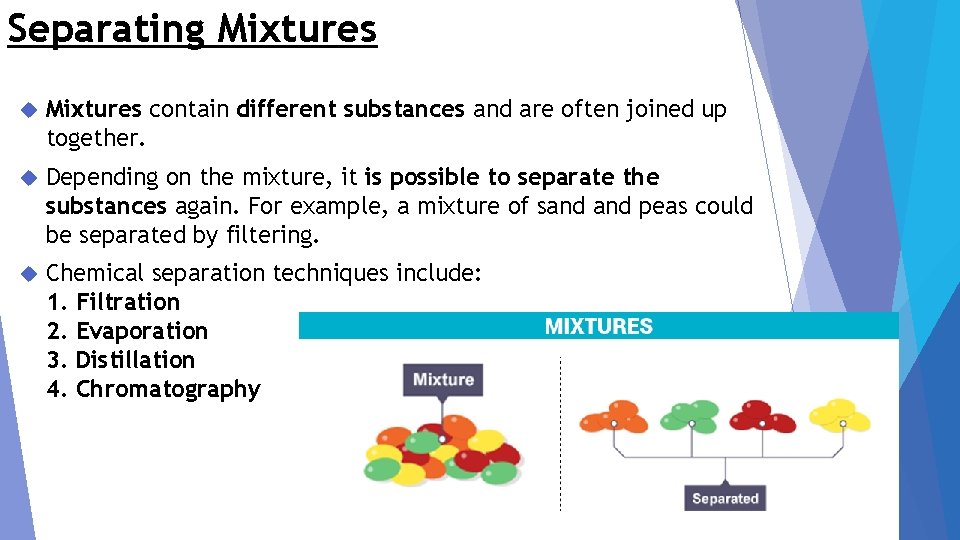 Separating Mixtures

Mixtures contain different substances and are often joined up together.

Depending on the mixture, it is possible to separate the substances again. For example, a mixture of sand and peas could be separated by filtering.

Chemical separation techniques include:
1. Filtration
2. Evaporation
3. Distillation
4. Chromatography

MIXTURES

Mixture

Separated